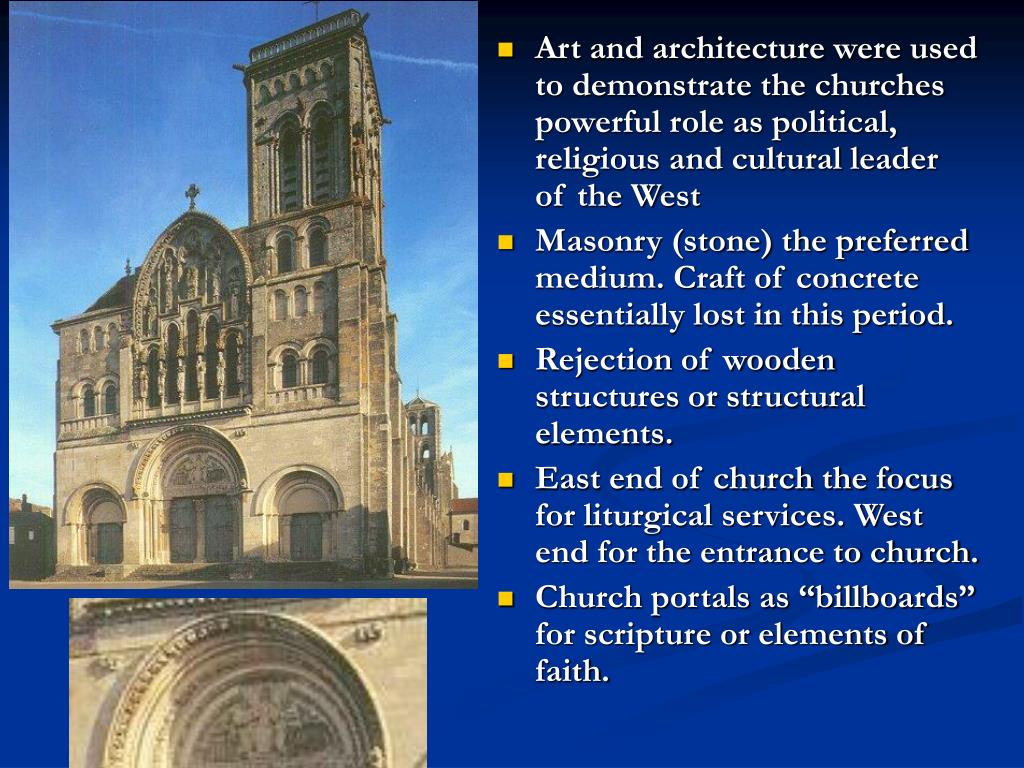 - Art and architecture were used to demonstrate the churches powerful role as political, religious and cultural leader of the West
- Masonry (stone) the preferred medium. Craft of concrete essentially lost in this period.
- Rejection of wooden structures or structural elements.
- East end of church the focus for liturgical services. West end for the entrance to church.
- Church portals as “billboards” for scripture or elements of faith.